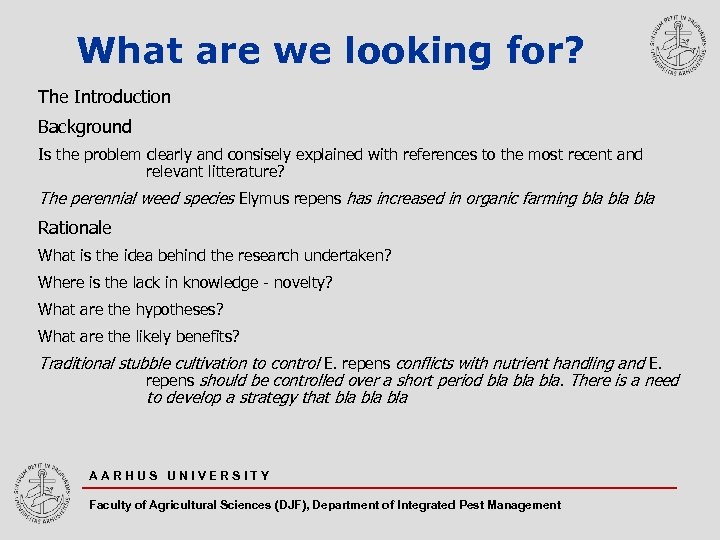 What are we looking for?

The Introduction

Background

Is the problem clearly and consisely explained with references to the most recent and relevant litterature?

The perennial weed species Elymus repens has increased in organic farming bla bla bla

Rationale

What is the idea behind the research undertaken?

Where is the lack in knowledge - novelty?

What are the hypotheses?

What are the likely benefits?

Traditional stubble cultivation to control E. repens conflicts with nutrient handling and E. repens should be controlled over a short period bla bla bla. There is a need to develop a strategy that bla bla bla

AARHUS UNIVERSITY

Faculty of Agricultural Sciences (DJF), Department of Integrated Pest Management